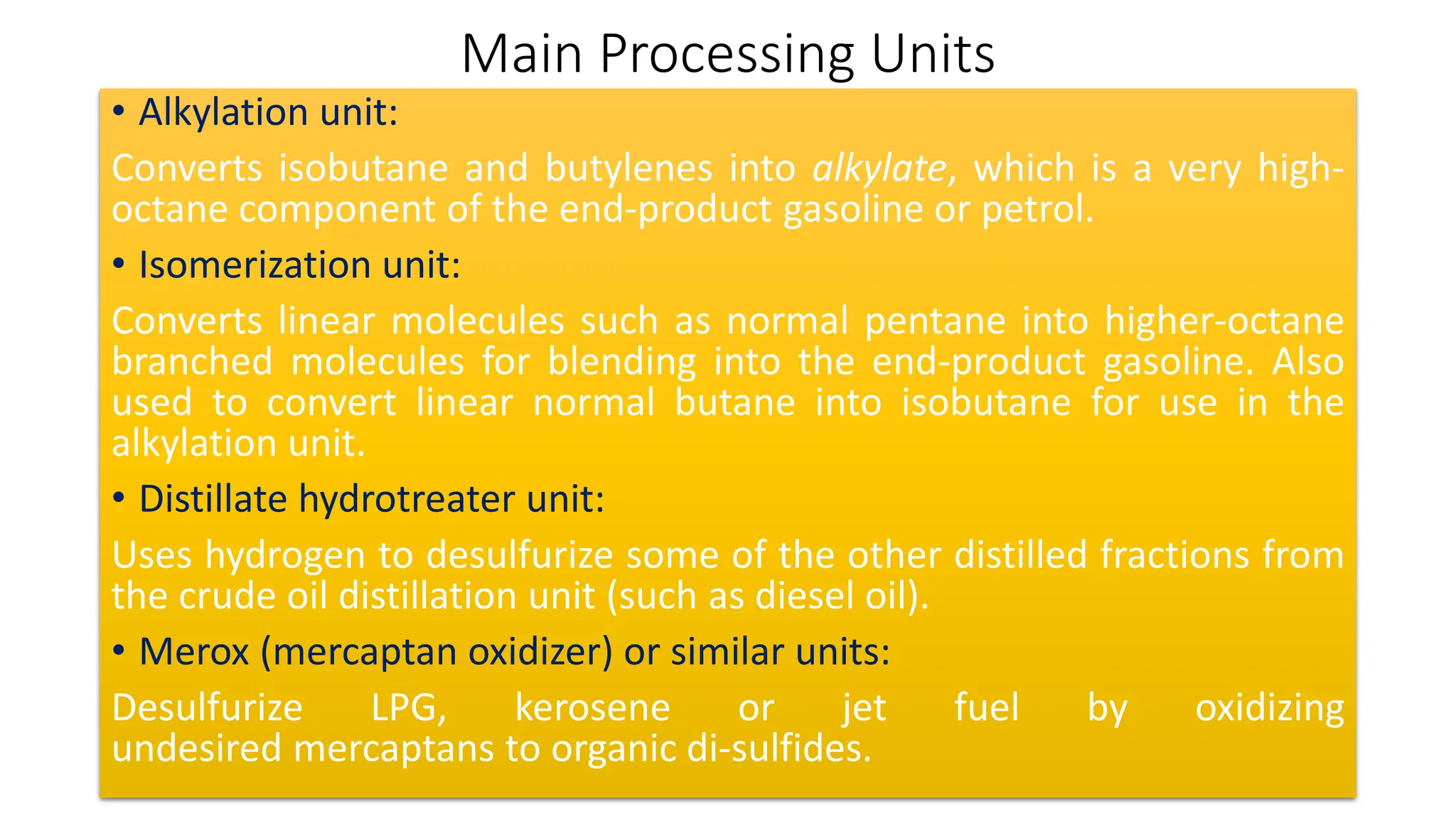 Main Processing Units

• Alkylation unit:

Converts isobutane and butylenes into alkylate, which is a very high-octane component of the end-product gasoline or petrol.

• Isomerization unit:

Converts linear molecules such as normal pentane into higher-octane branched molecules for blending into the end-product gasoline. Also used to convert linear normal butane into isobutane for use in the alkylation unit.

• Distillate hydrotreater unit:

Uses hydrogen to desulfurize some of the other distilled fractions from the crude oil distillation unit (such as diesel oil).

• Merox (mercaptan oxidizer) or similar units:

Desulfurize LPG, kerosene or jet fuel by oxidizing undesired mercaptans to organic di-sulfides.